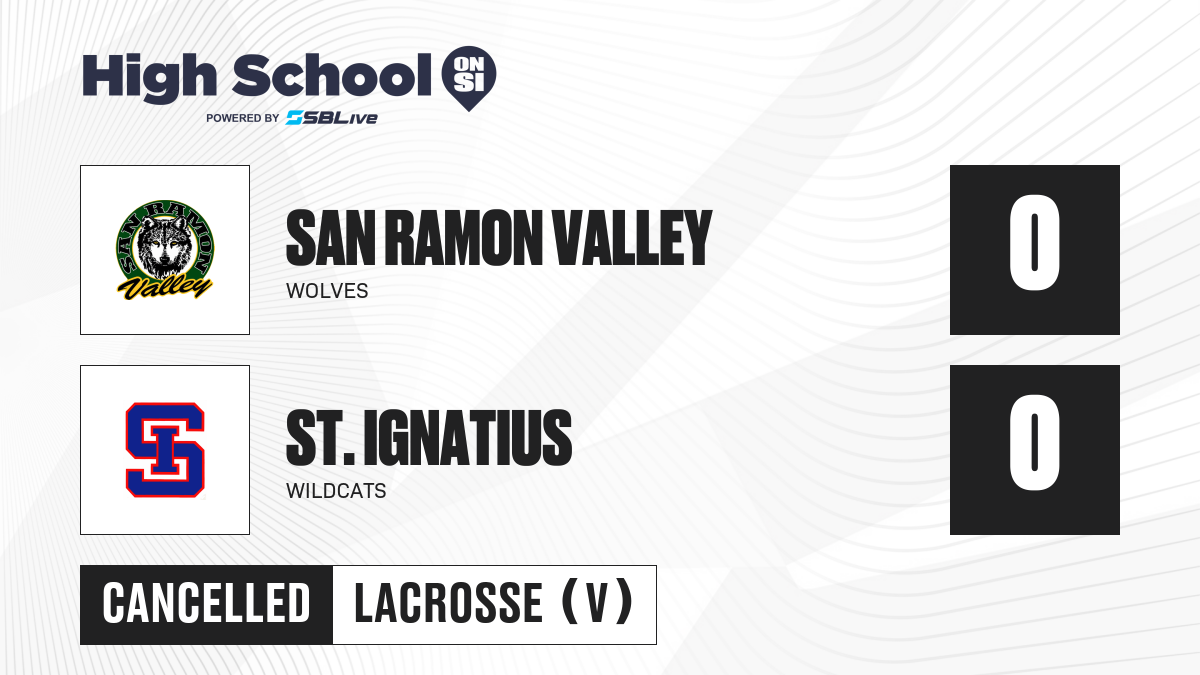 High School ON SI
POWERED BY SBLive

SAN RAMON Valley

SAN RAMON VALLEY
WOLVES

0

SI

ST. IGNATIUS
WILDCATS

0

CANCELLED
LACROSSE (V)